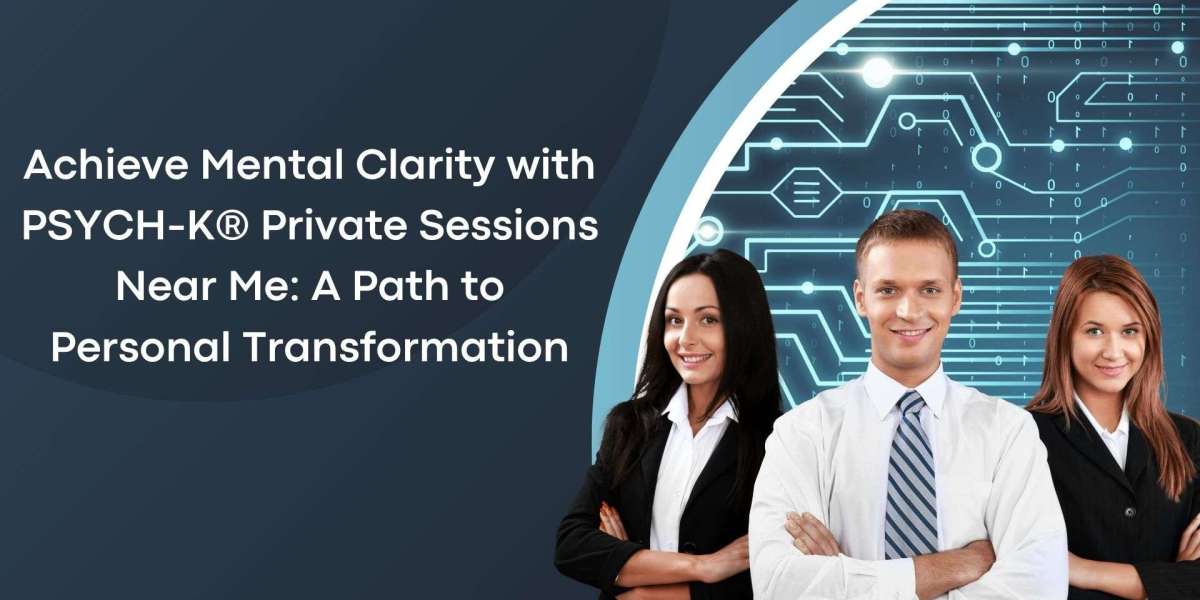 Achieve Mental Clarity with PSYCH-K® Private Sessions Near Me: A Path to Personal Transformation